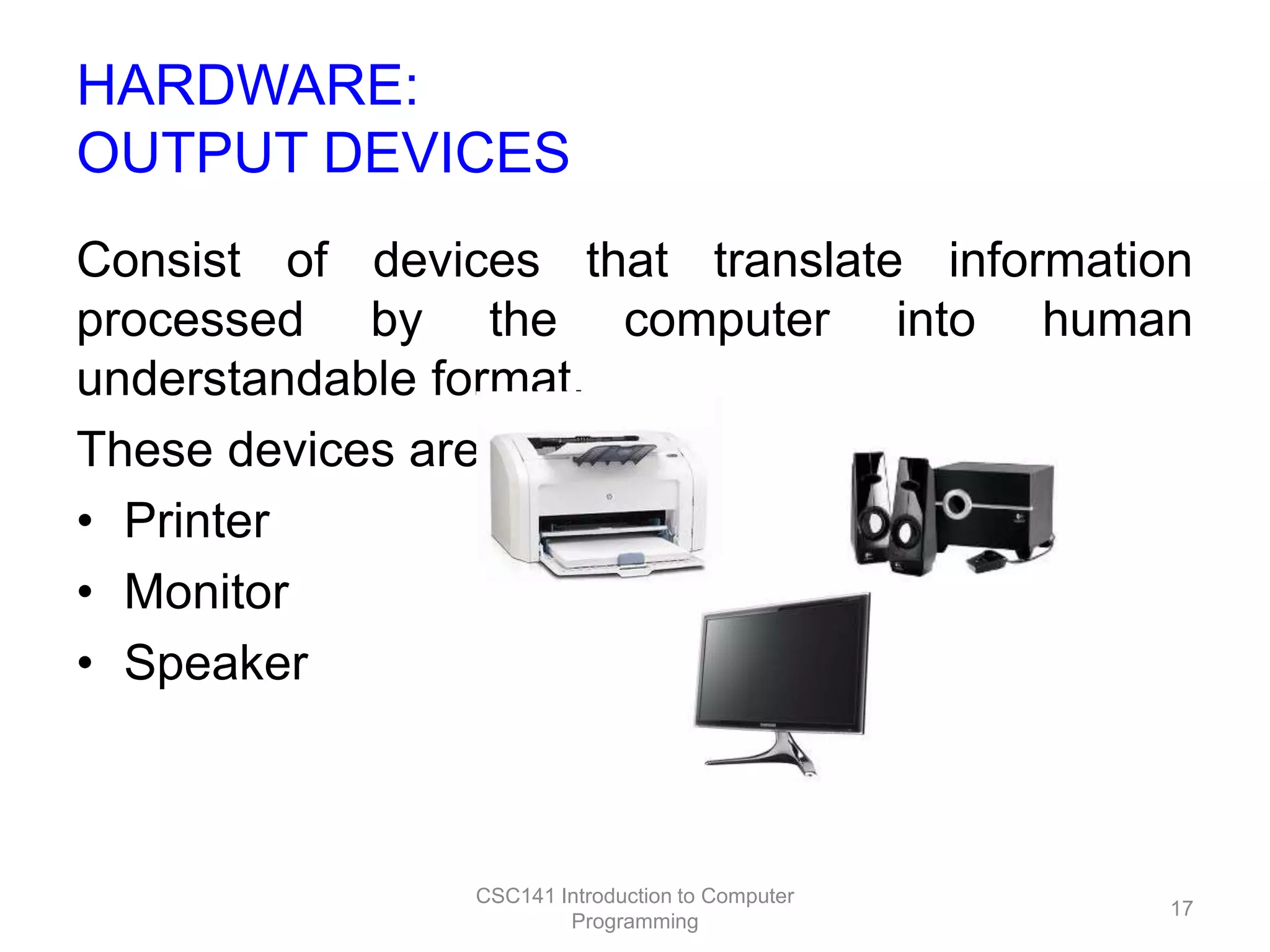 HARDWARE:
OUTPUT DEVICES

Consist of devices that translate information processed by the computer into human understandable format.

These devices are

• Printer
• Monitor
• Speaker

CSC141 Introduction to Computer Programming

17